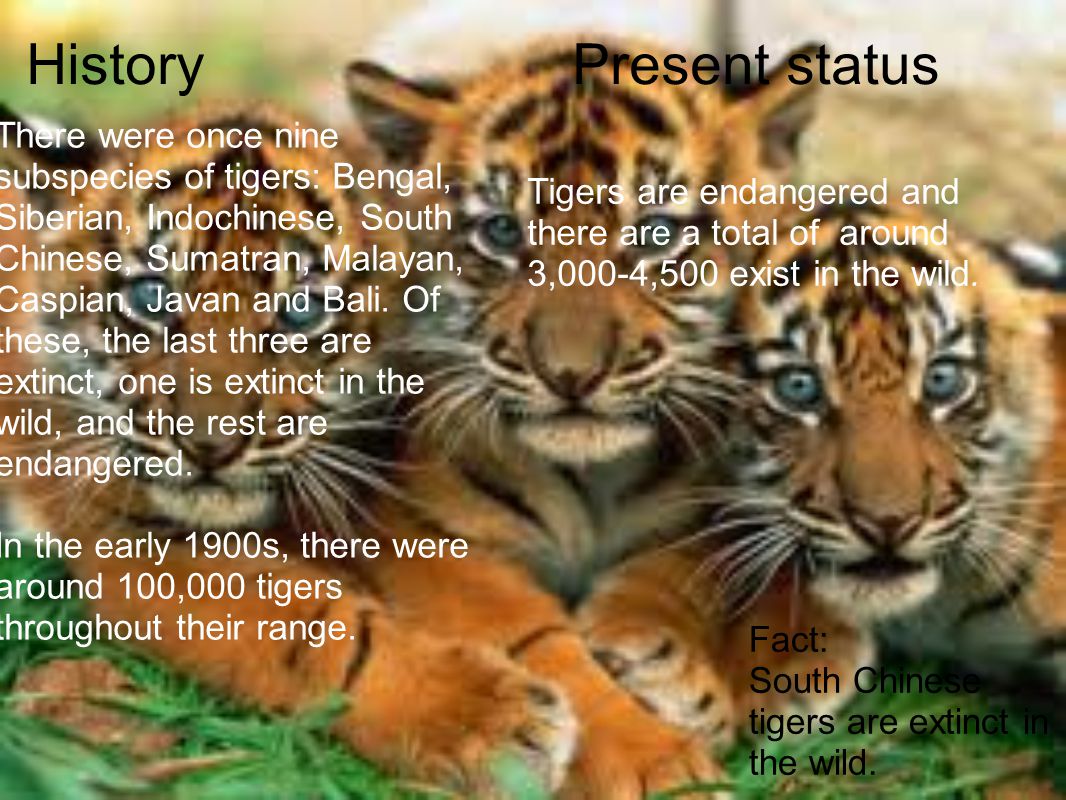 History

There were once nine subspecies of tigers: Bengal, Siberian, Indochinese, South Chinese, Sumatran, Malayan, Caspian, Javan and Bali. Of these, the last three are extinct, one is extinct in the wild, and the rest are endangered.

In the early 1900s, there were around 100,000 tigers throughout their range.

Present status

Tigers are endangered and there are a total of around 3,000-4,500 exist in the wild.

Fact:
South Chinese tigers are extinct in the wild.